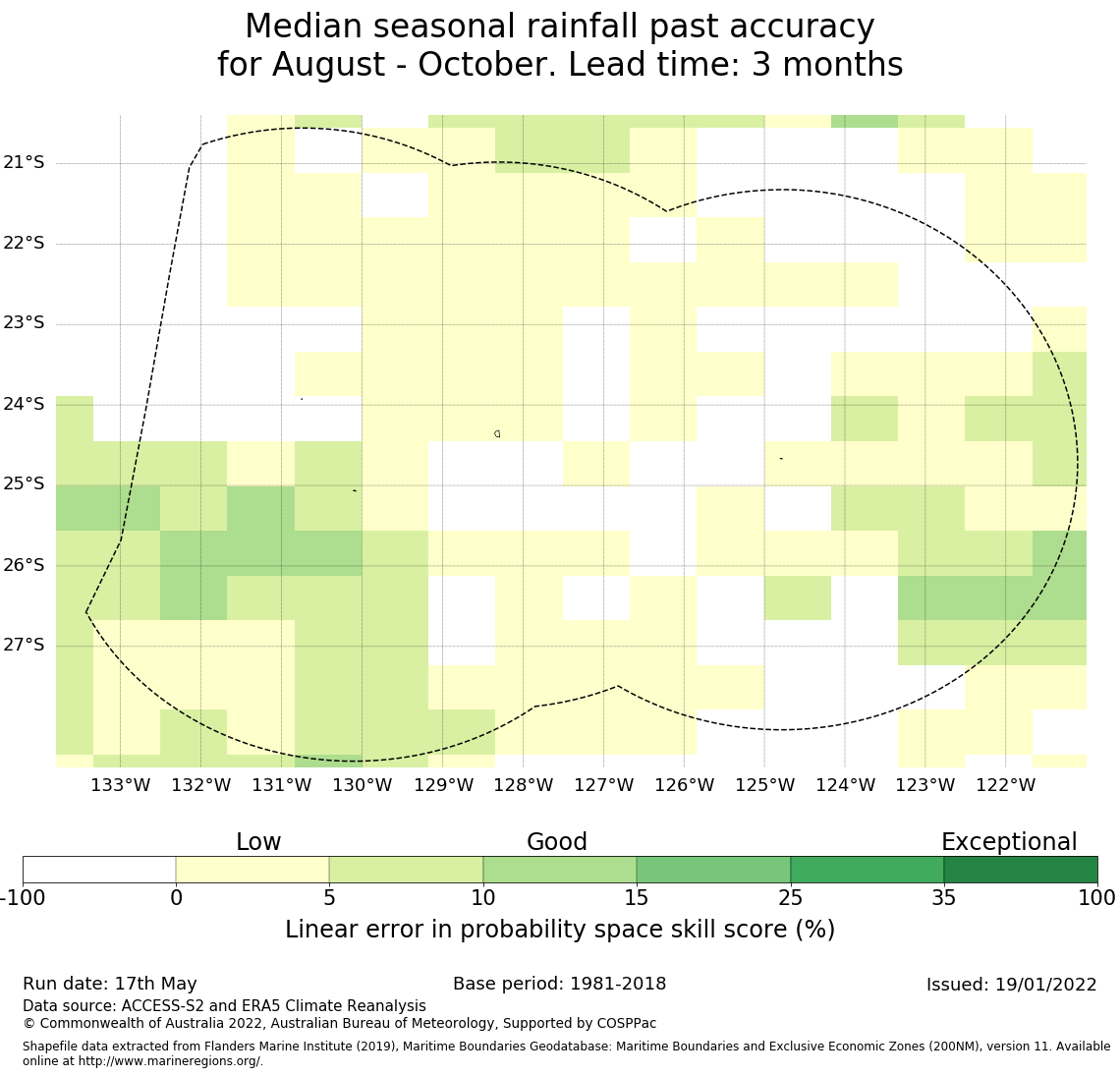 Median seasonal rainfall past accuracy
for August - October. Lead time: 3 months

21°S
22°S
23°S
24°S
25°S
26°S
27°S

133°W 132°W 131°W 130°W 129°W 128°W 127°W 126°W 125°W 124°W 123°W 122°W

Low
Good
Exceptional

-100 0 5 10 15 25 35 100

Linear error in probability space skill score (%)

Run date: 17th May
Base period: 1981-2018
Issued: 19/01/2022

Data source: ACCESS-S2 and ERA5 Climate Reanalysis
© Commonwealth of Australia 2022, Australian Bureau of Meteorology, Supported by COSPPac

Shapefile data extracted from Flanders Marine Institute (2019), Maritime Boundaries Geodatabase: Maritime Boundaries and Exclusive Economic Zones (200NM), version 11. Available online at http://www.marineregions.org/.